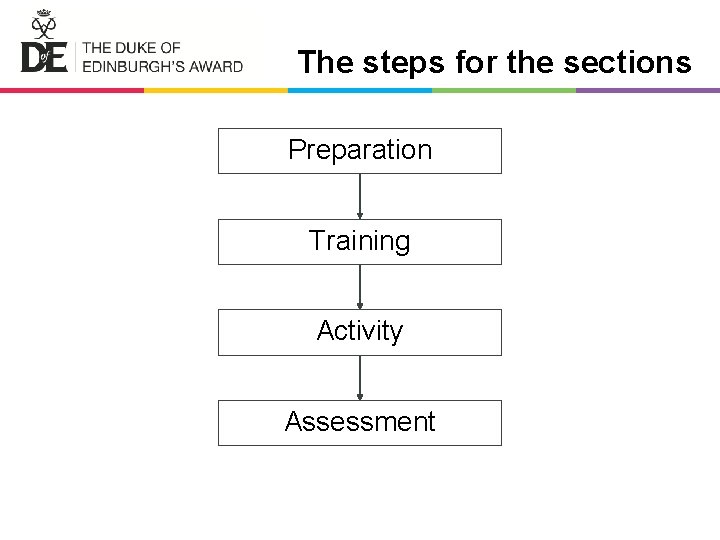 DofE THE DUKE OF EDINBURGH'S AWARD

The steps for the sections

Preparation

Training

Activity

Assessment